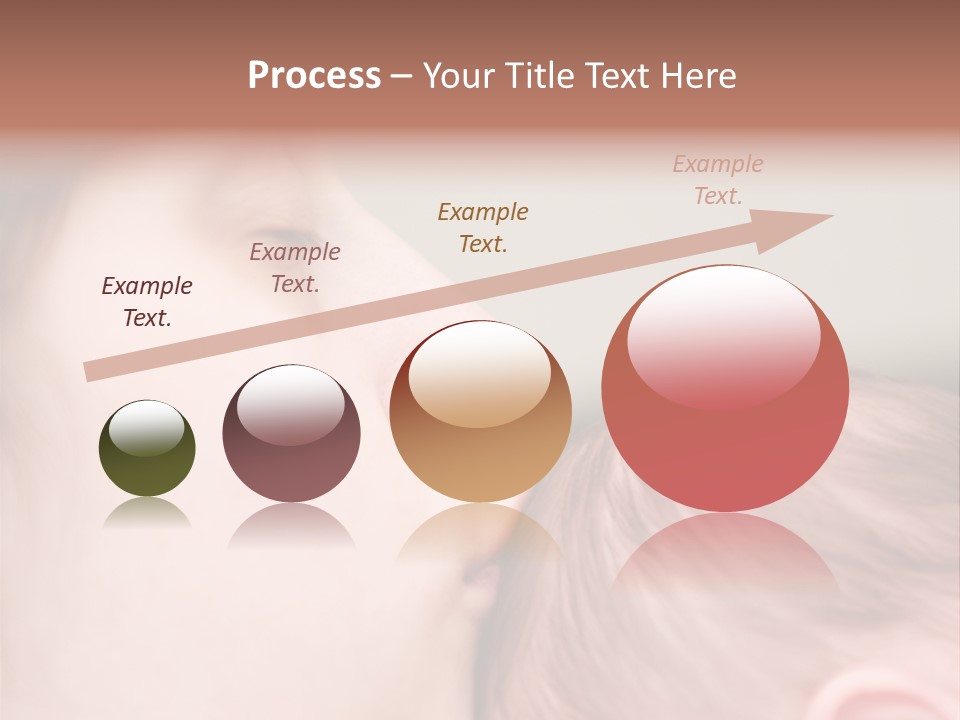 Process – Your Title Text Here

Example Text.

Example Text.

Example Text.

Example Text.